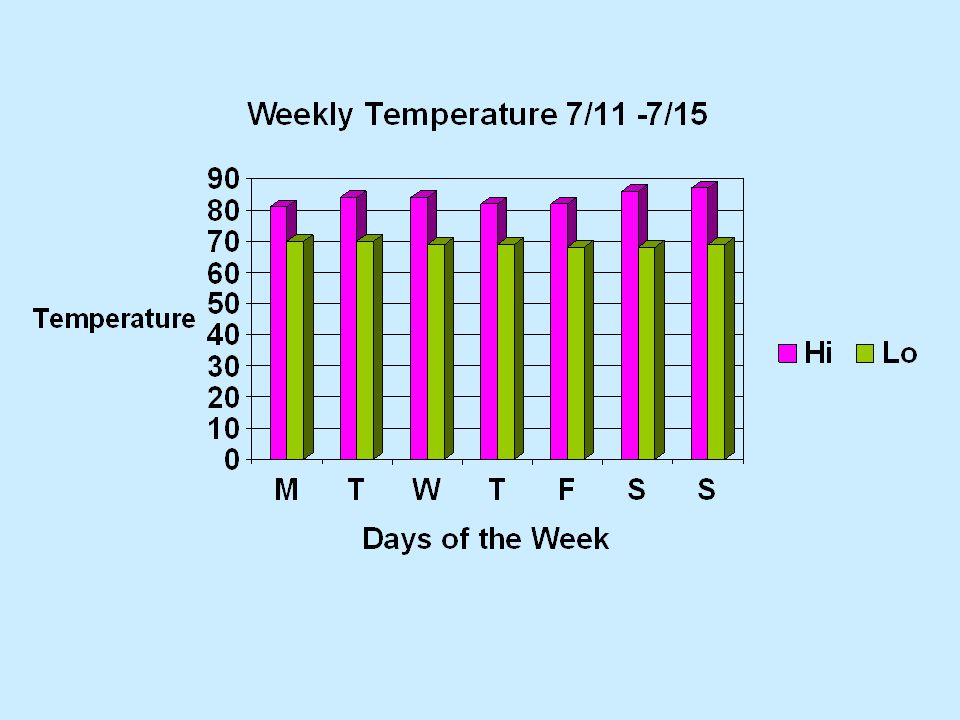 Weekly Temperature 7/11 -7/15

Temperature

90
80
70
60
50
40
30
20
10
0

M T W T F S S

Days of the Week

Hi Lo